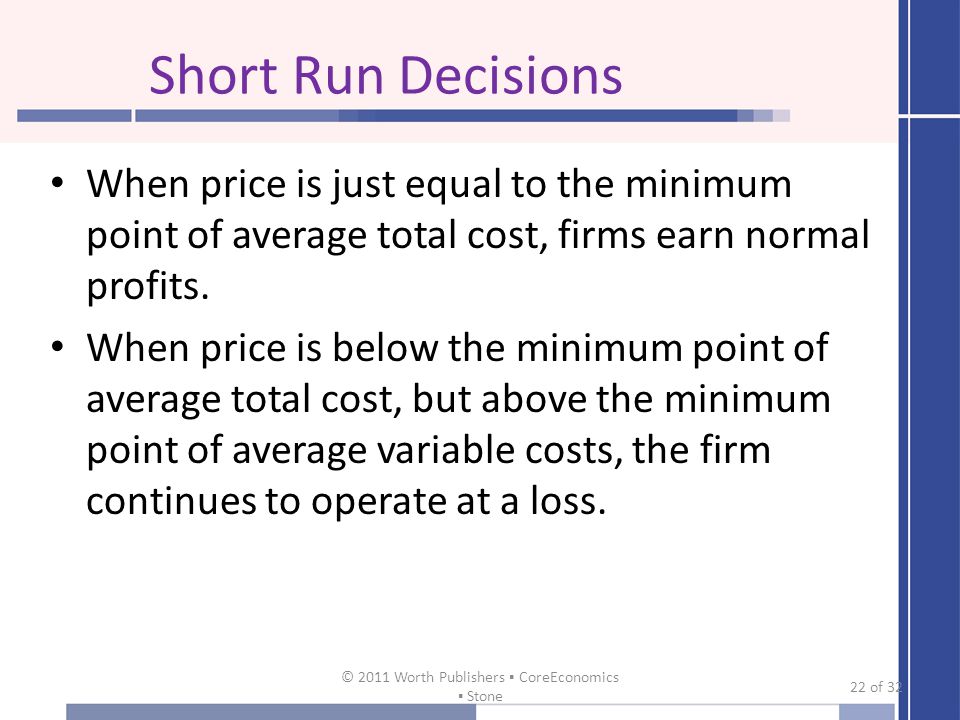 Short Run Decisions

• When price is just equal to the minimum point of average total cost, firms earn normal profits.

• When price is below the minimum point of average total cost, but above the minimum point of average variable costs, the firm continues to operate at a loss.

© 2011 Worth Publishers ▪ CoreEconomics ▪ Stone

22 of 32